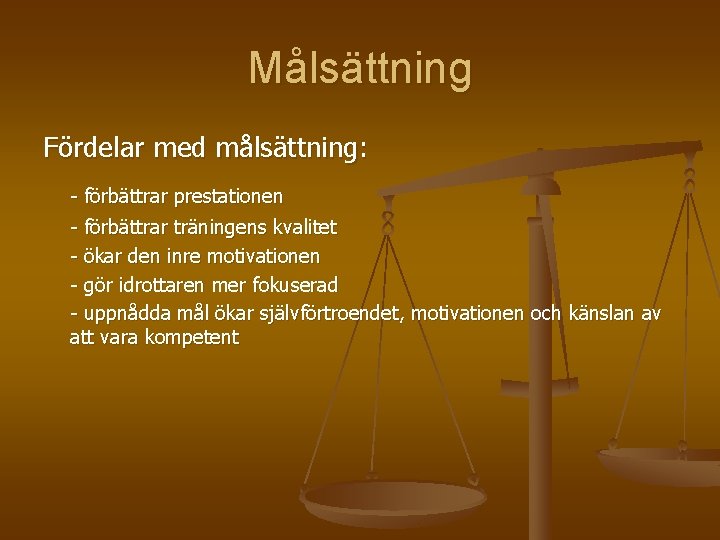 Målsättning

Fördelar med målsättning:

- förbättrar prestationen
- förbättrar träningens kvalitet
- ökar den inre motivationen
- gör idrottaren mer fokuserad
- uppnådda mål ökar självförtroendet, motivationen och känslan av att vara kompetent